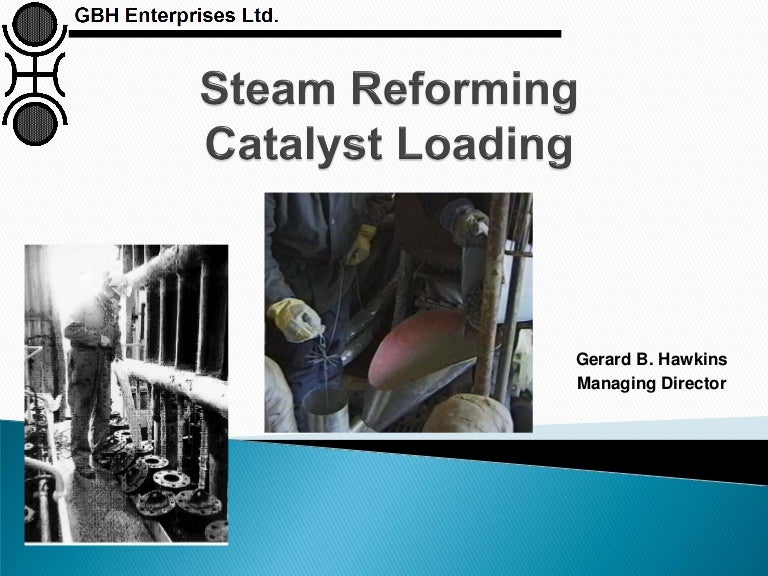 GBH Enterprises Ltd.

Steam Reforming Catalyst Loading

Gerard B. Hawkins
Managing Director